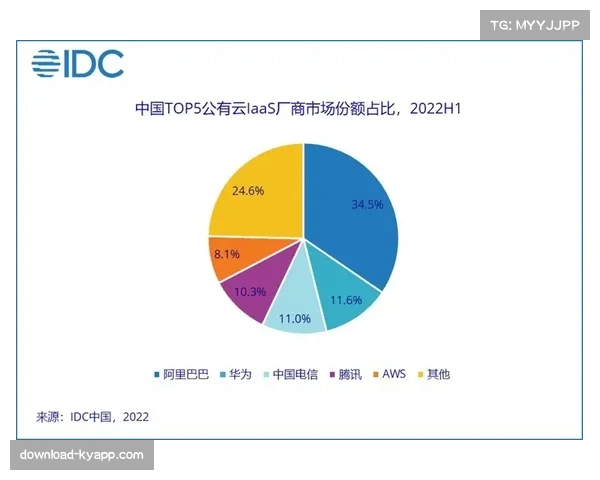 TG: MYYJJPP

IDC

中国TOP5公有云IaaS厂商市场份额占比，2022H1

34.5%
11.6%
11.0%
10.3%
8.1%
24.6%

阿里巴巴 华为 中国电信 腾讯 AWS 其他

来源：IDC中国，2022

download-kyapp.com